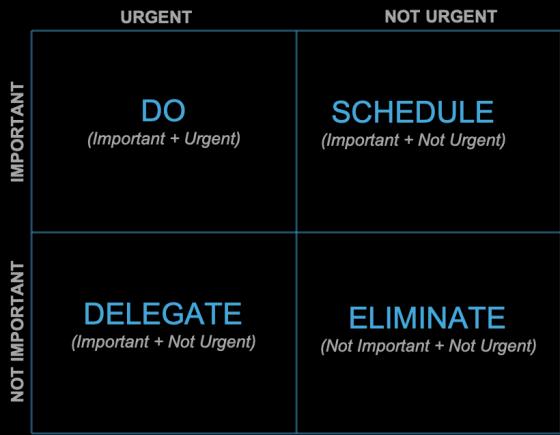 |  | URGENT | NOT URGENT |
|---|---|---|
| IMPORTANT | DO (Important + Urgent) | SCHEDULE (Important + Not Urgent) |
| NOT IMPORTANT | DELEGATE (Important + Not Urgent) | ELIMINATE (Not Important + Not Urgent) |